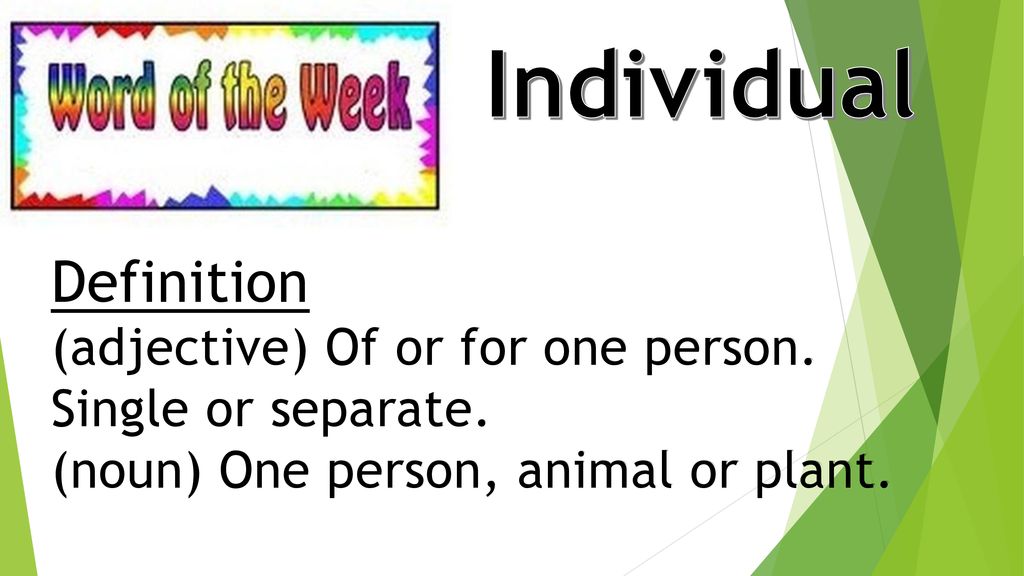 Word of the Week

Individual

Definition
(adjective) Of or for one person.
Single or separate.
(noun) One person, animal or plant.